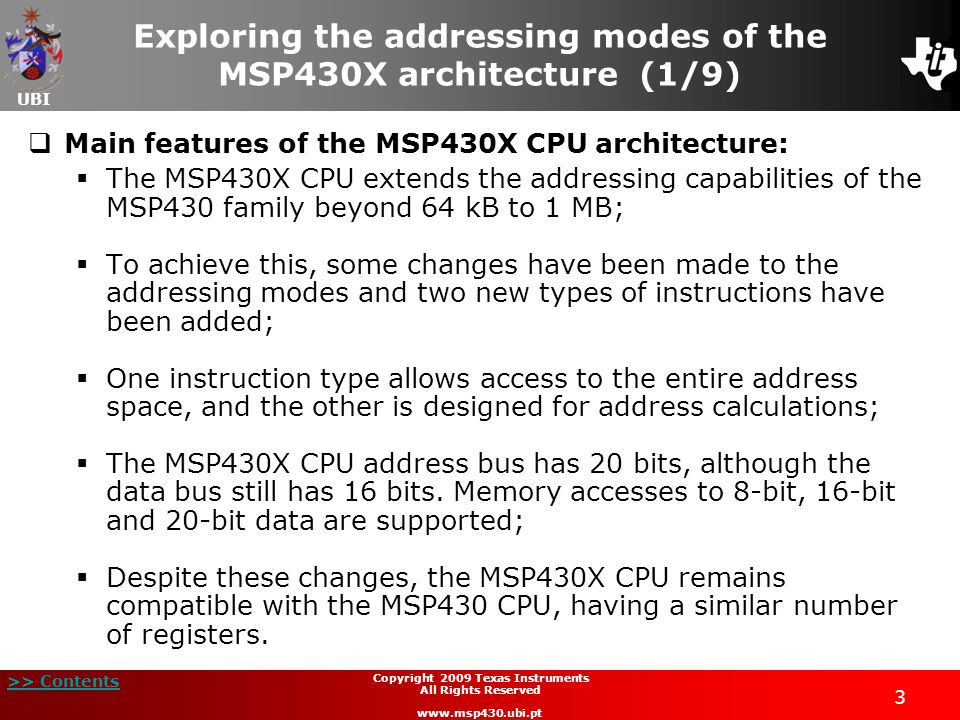 UBI

Exploring the addressing modes of the MSP430X architecture (1/9)

❑ Main features of the MSP430X CPU architecture:

▪ The MSP430X CPU extends the addressing capabilities of the MSP430 family beyond 64 kB to 1 MB;

▪ To achieve this, some changes have been made to the addressing modes and two new types of instructions have been added;

▪ One instruction type allows access to the entire address space, and the other is designed for address calculations;

▪ The MSP430X CPU address bus has 20 bits, although the data bus still has 16 bits. Memory accesses to 8-bit, 16-bit and 20-bit data are supported;

▪ Despite these changes, the MSP430X CPU remains compatible with the MSP430 CPU, having a similar number of registers.

>> Contents

Copyright 2009 Texas Instruments
All Rights Reserved

www.msp430.ubi.pt

3